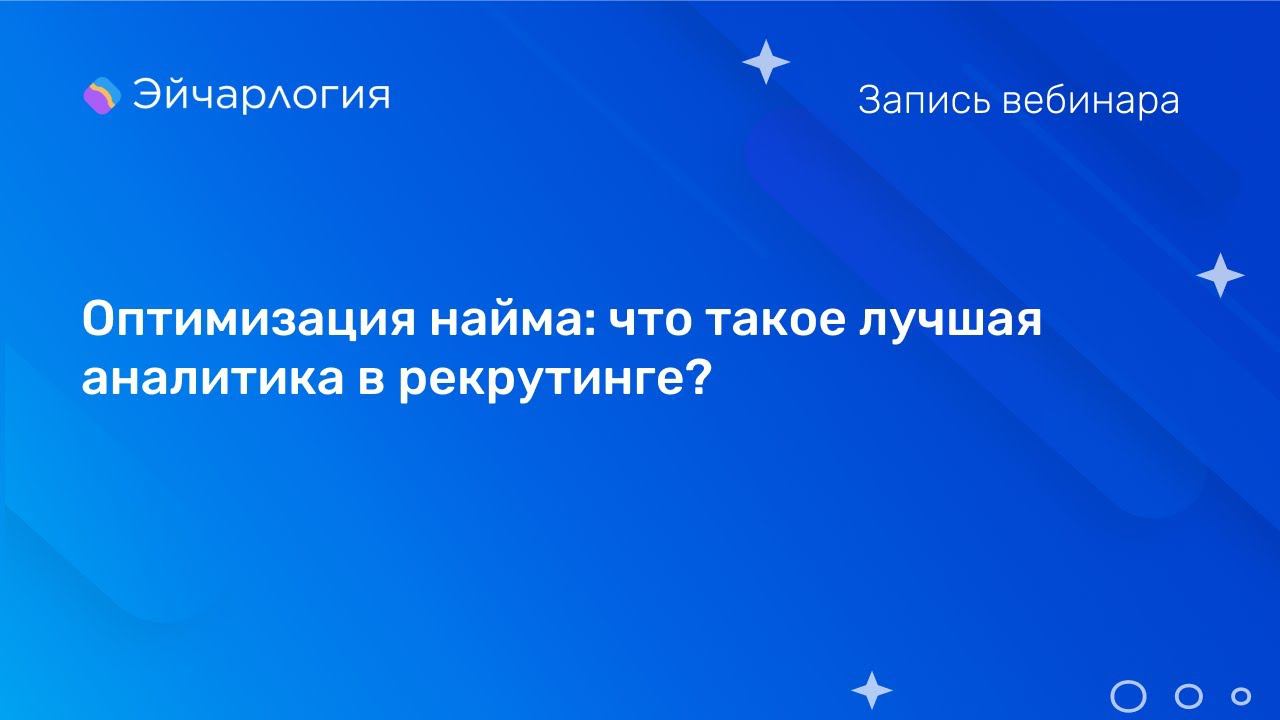 Эйчарлогия

Запись вебинара

Оптимизация найма: что такое лучшая аналитика в рекрутинге?